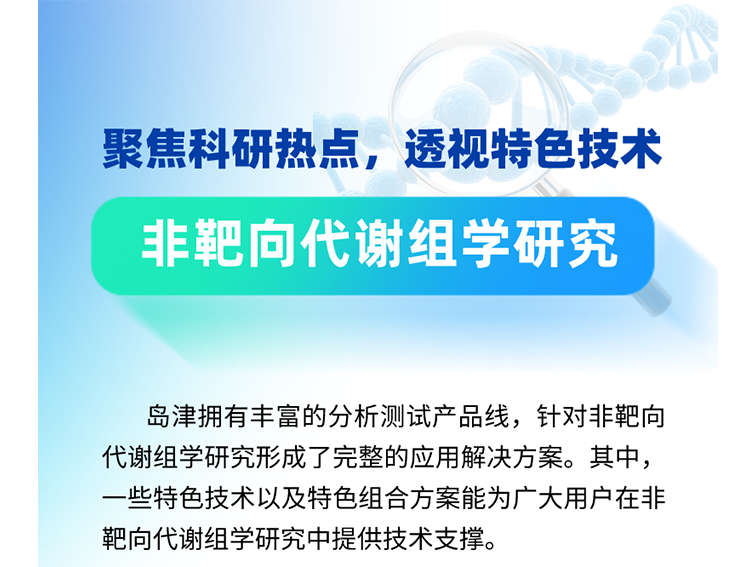 聚焦科研热点，透视特色技术

非靶向代谢组学研究

岛津拥有丰富的分析测试产品线，针对非靶向代谢组学研究形成了完整的应用解决方案。其中，一些特色技术以及特色组合方案能为广大用户在非靶向代谢组学研究中提供技术支撑。